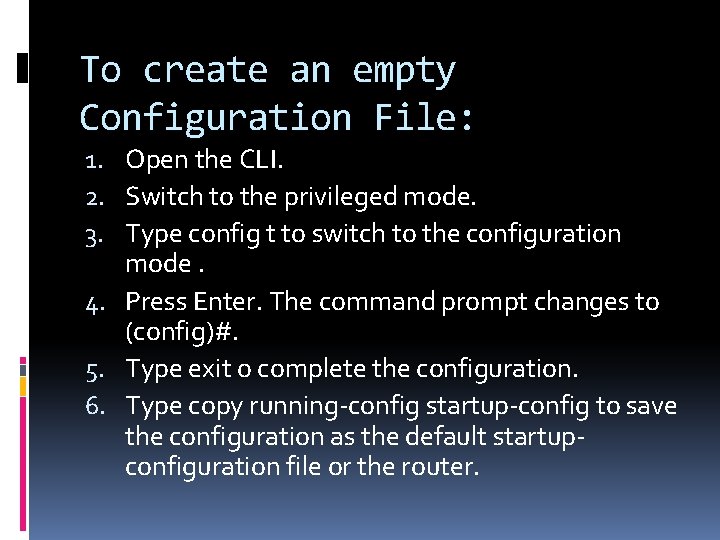 To create an empty Configuration File:

1. Open the CLI.
2. Switch to the privileged mode.
3. Type config t to switch to the configuration mode .
4. Press Enter. The command prompt changes to (config)#.
5. Type exit o complete the configuration.
6. Type copy running-config startup-config to save the configuration as the default startup-configuration file or the router.